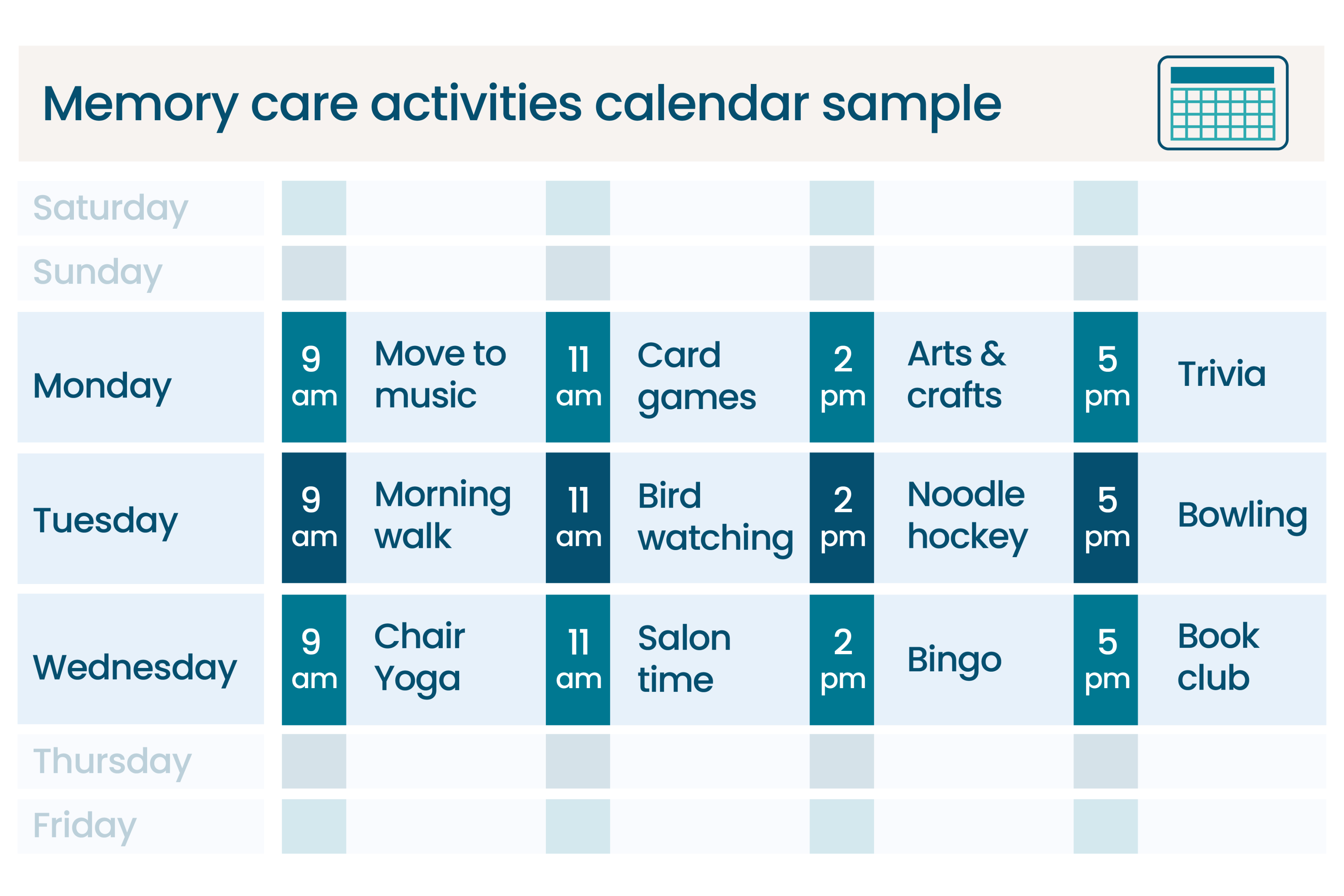 Memory care activities calendar sample

| | | | | | | | | |
|---|---|---|---|---|---|---|---|---|
| Saturday | | | | | | | | |
| Sunday | | | | | | | | |
| Monday | 9 am | Move to music | 11 am | Card games | 2 pm | Arts & crafts | 5 pm | Trivia |
| Tuesday | 9 am | Morning walk | 11 am | Bird watching | 2 pm | Noodle hockey | 5 pm | Bowling |
| Wednesday | 9 am | Chair Yoga | 11 am | Salon time | 2 pm | Bingo | 5 pm | Book club |
| Thursday | | | | | | | | |
| Friday | | | | | | | | |